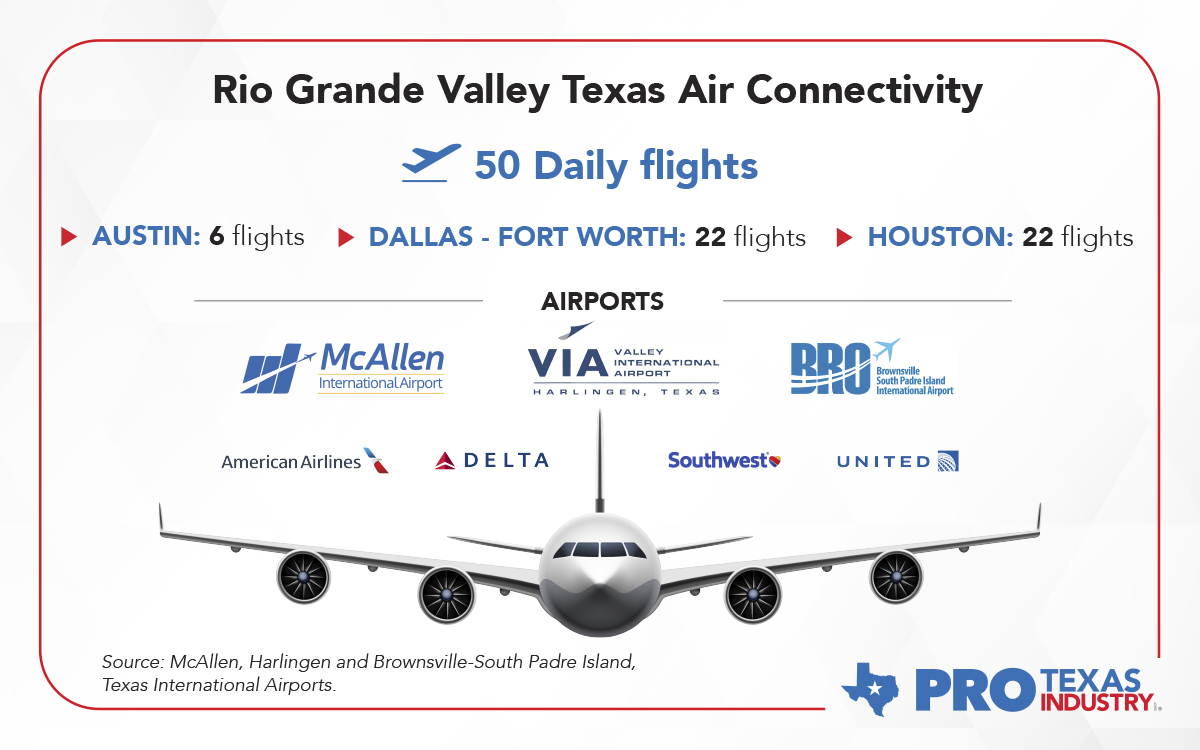 Rio Grande Valley Texas Air Connectivity

50 Daily flights

AUSTIN: 6 flights DALLAS - FORT WORTH: 22 flights HOUSTON: 22 flights

AIRPORTS

McAllen International Airport

VIA VALLEY INTERNATIONAL AIRPORT HARLINGEN, TEXAS

BRO Brownsville South Padre Island International Airport

American Airlines DELTA Southwest UNITED

Source: McAllen, Harlingen and Brownsville-South Padre Island, Texas International Airports.

PRO TEXAS INDUSTRY